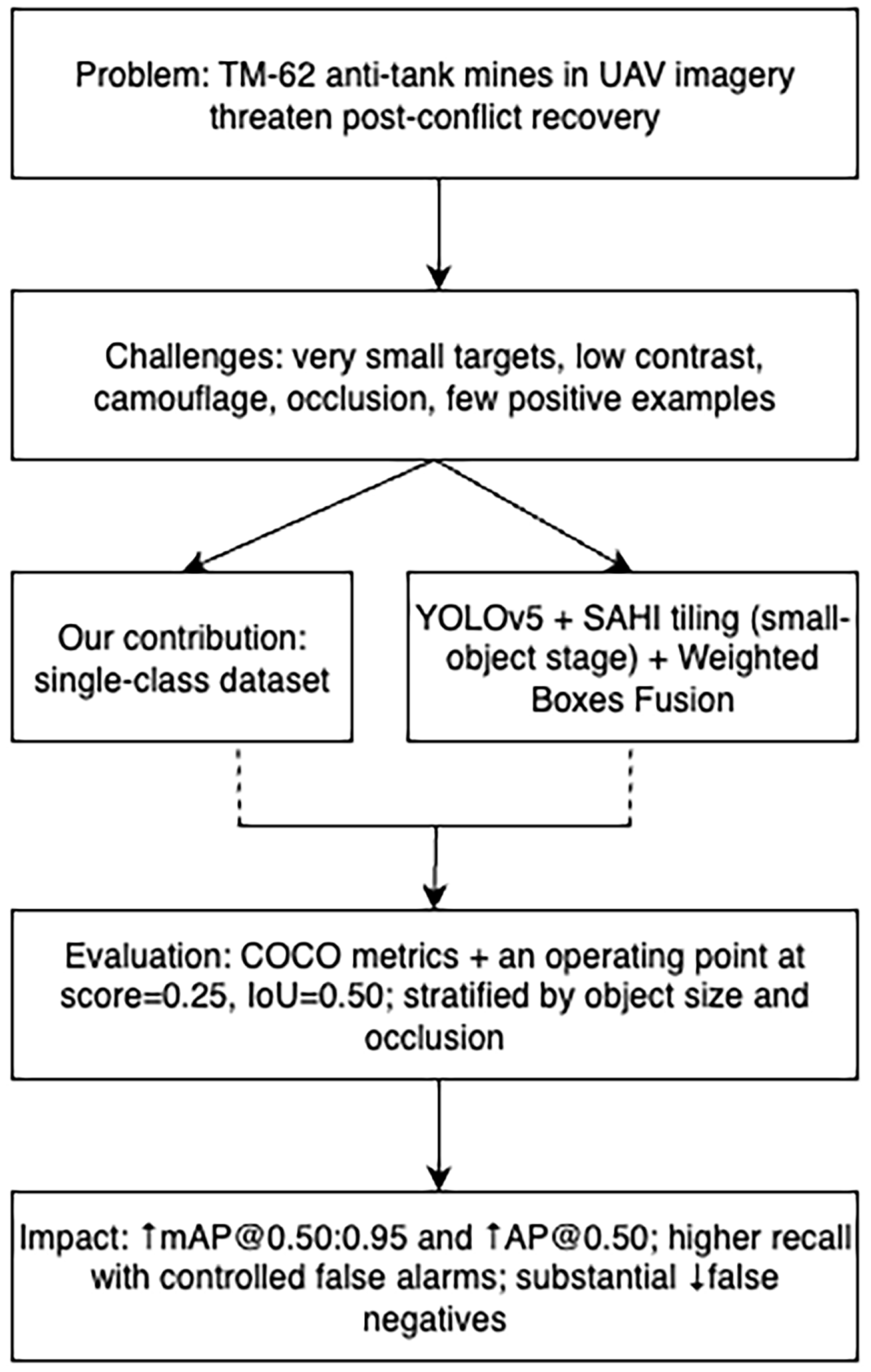 Problem: TM-62 anti-tank mines in UAV imagery threaten post-conflict recovery

Challenges: very small targets, low contrast, camouflage, occlusion, few positive examples

Our contribution: single-class dataset

YOLOv5 + SAHI tiling (small-object stage) + Weighted Boxes Fusion

Evaluation: COCO metrics + an operating point at score=0.25, IoU=0.50; stratified by object size and occlusion

Impact: ↑mAP@0.50:0.95 and ↑AP@0.50; higher recall with controlled false alarms; substantial ↓false negatives